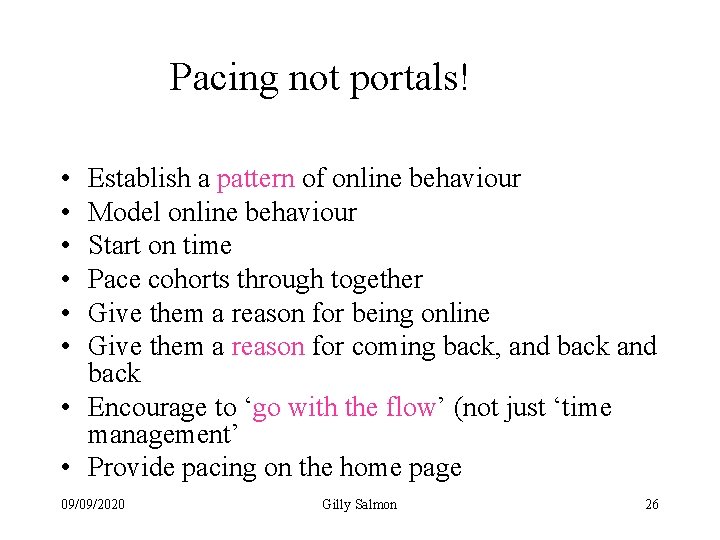 Pacing not portals!

• Establish a pattern of online behaviour
• Model online behaviour
• Start on time
• Pace cohorts through together
• Give them a reason for being online
• Give them a reason for coming back, and back and back
• Encourage to ‘go with the flow’ (not just ‘time management’
• Provide pacing on the home page

09/09/2020 Gilly Salmon 26